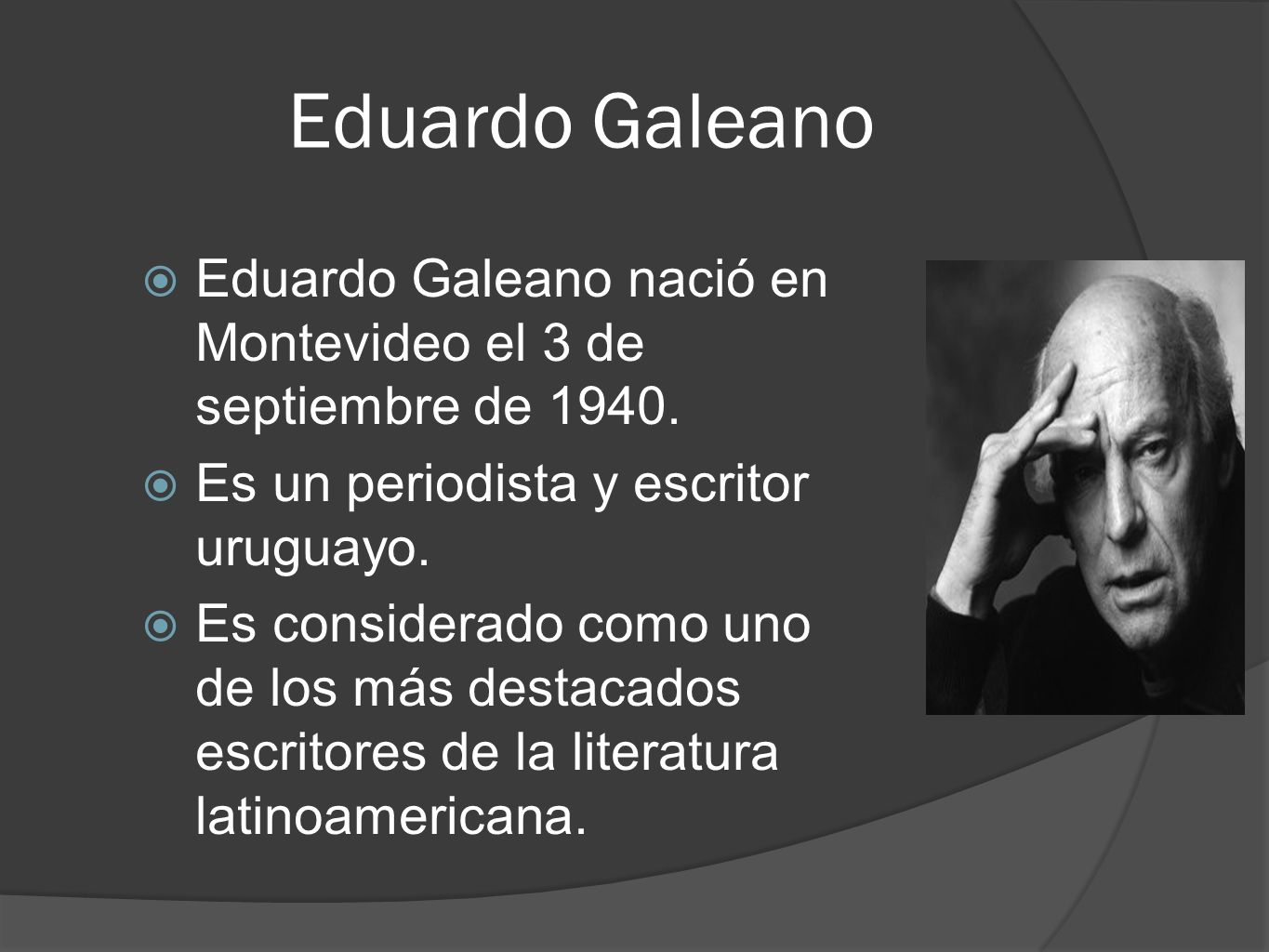 Eduardo Galeano

Eduardo Galeano nació en Montevideo el 3 de septiembre de 1940.

Es un periodista y escritor uruguayo.

Es considerado como uno de los más destacados escritores de la literatura latinoamericana.